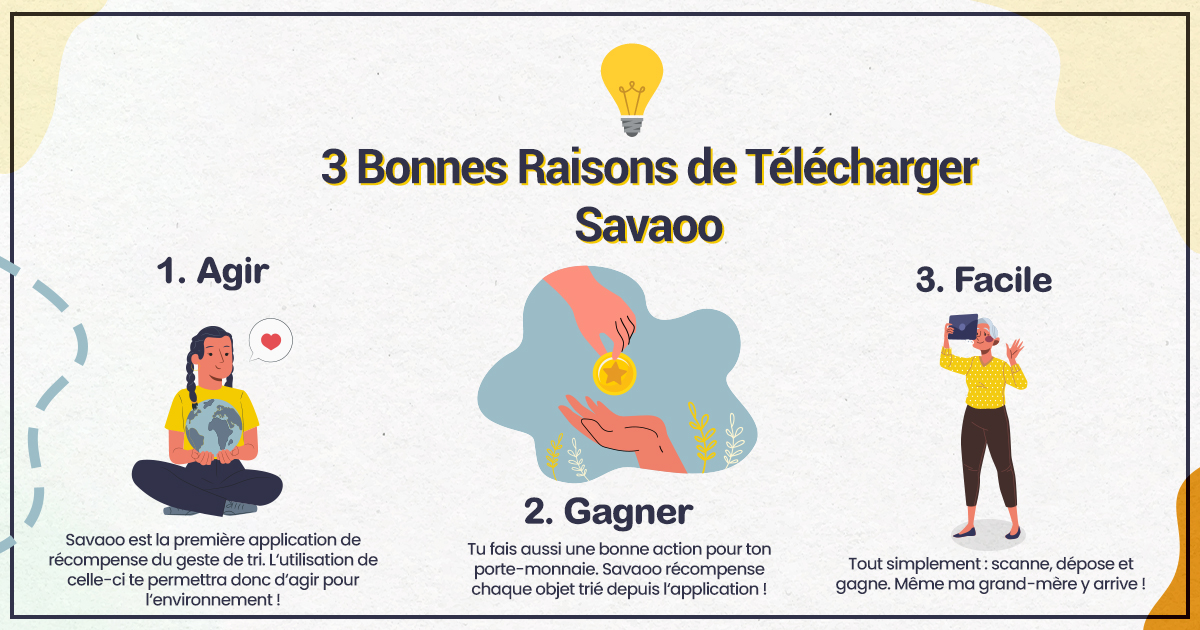 3 Bonnes Raisons de Télécharger Savaoo

1. Agir

Savaoo est la première application de récompense du geste de tri. L'utilisation de celle-ci te permettra donc d'agir pour l'environnement !

2. Gagner

Tu fais aussi une bonne action pour ton porte-monnaie. Savaoo récompense chaque objet trié depuis l'application !

3. Facile

Tout simplement : scanne, dépose et gagne. Même ma grand-mère y arrive !